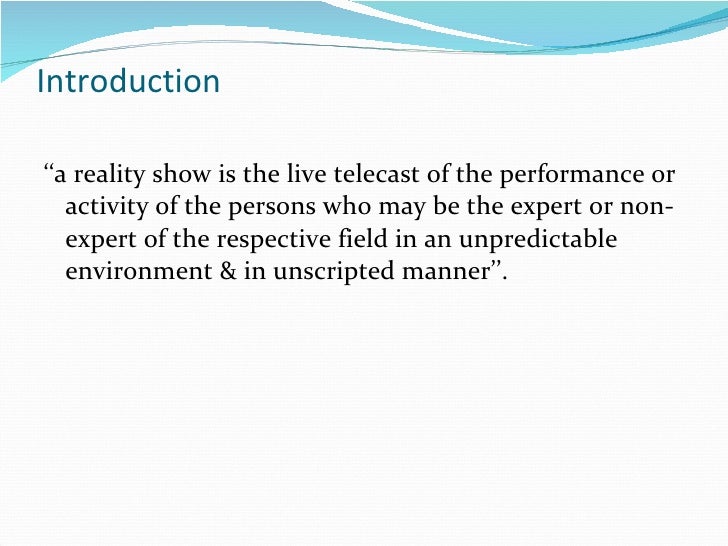 Introduction

“a reality show is the live telecast of the performance or activity of the persons who may be the expert or non-expert of the respective field in an unpredictable environment & in unscripted manner”.